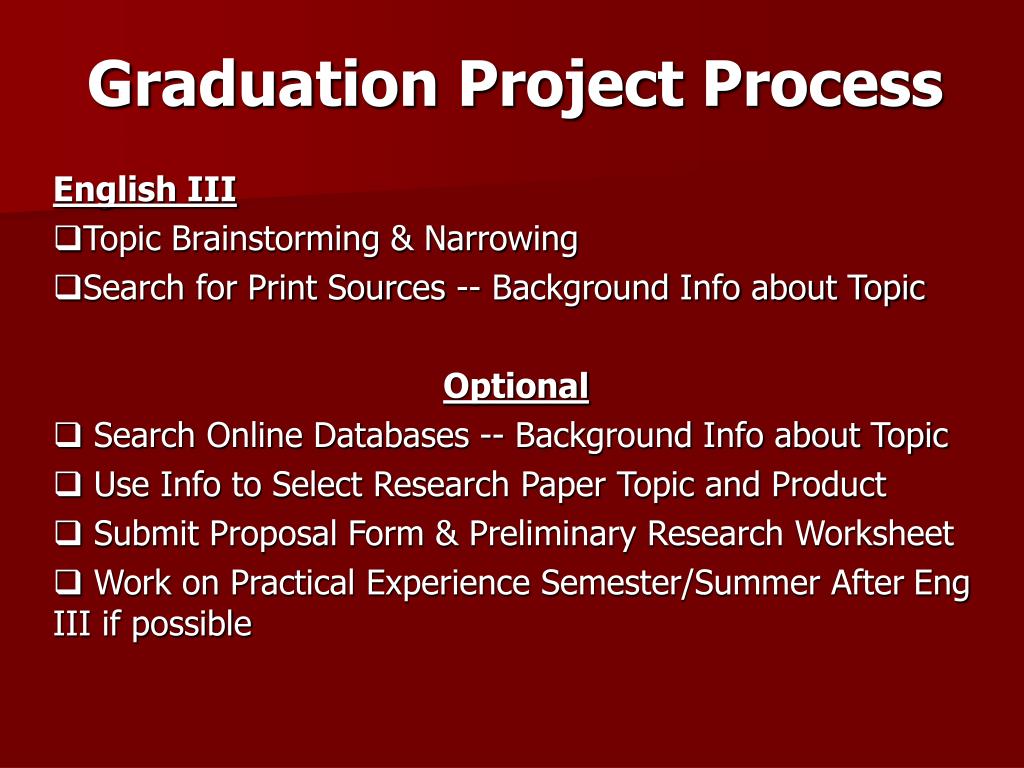 Graduation Project Process

English III

❑Topic Brainstorming & Narrowing

❑Search for Print Sources -- Background Info about Topic

Optional

❑ Search Online Databases -- Background Info about Topic

❑ Use Info to Select Research Paper Topic and Product

❑ Submit Proposal Form & Preliminary Research Worksheet

❑ Work on Practical Experience Semester/Summer After Eng III if possible